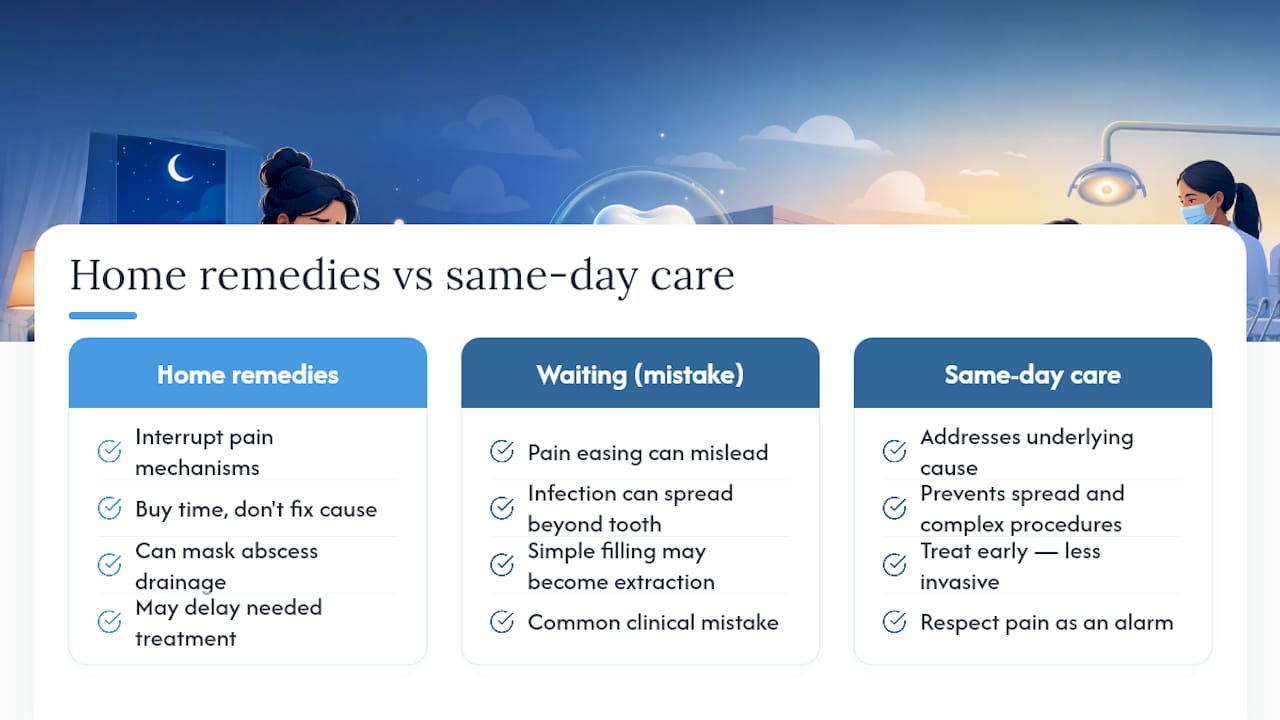 Home remedies vs same-day care

Home remedies

Interrupt pain mechanisms

Buy time, don't fix cause

Can mask abscess drainage

May delay needed treatment

Waiting (mistake)

Pain easing can mislead

Infection can spread beyond tooth

Simple filling may become extraction

Common clinical mistake

Same-day care

Addresses underlying cause

Prevents spread and complex procedures

Treat early — less invasive

Respect pain as an alarm